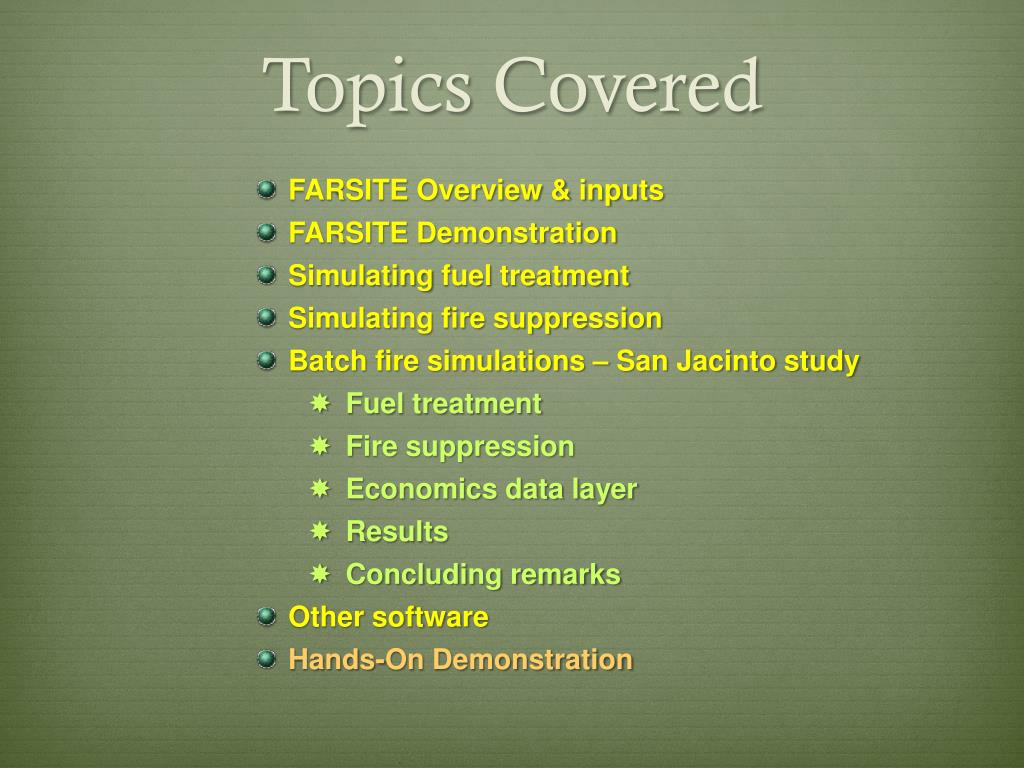 Topics Covered

FARSITE Overview & inputs
FARSITE Demonstration
Simulating fuel treatment
Simulating fire suppression
Batch fire simulations – San Jacinto study
Fuel treatment
Fire suppression
Economics data layer
Results
Concluding remarks
Other software
Hands-On Demonstration